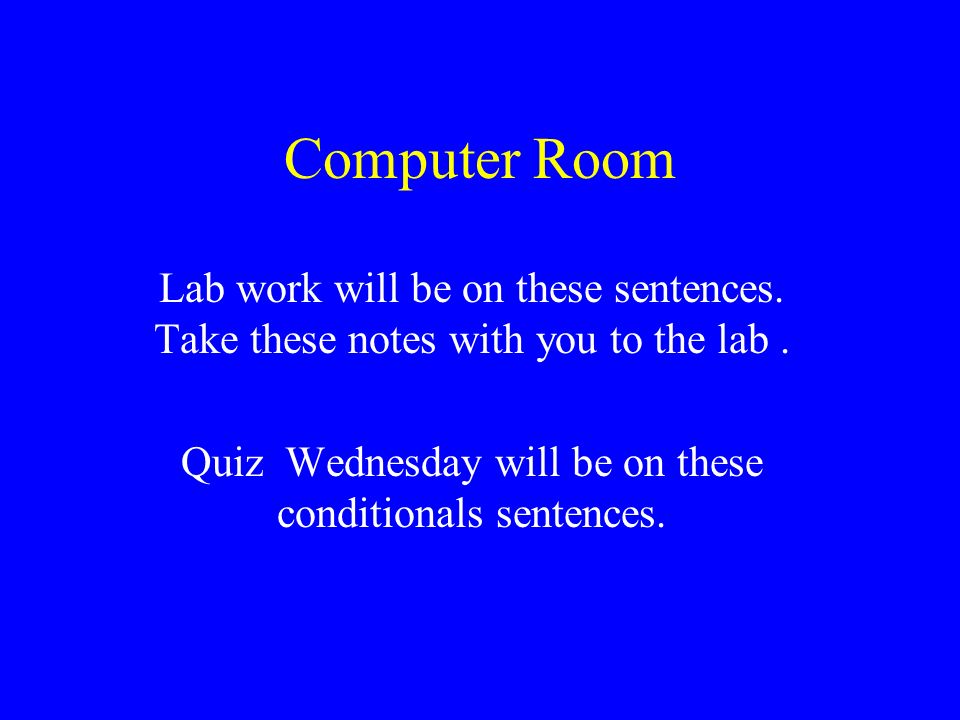 Computer Room

Lab work will be on these sentences. Take these notes with you to the lab .

Quiz  Wednesday will be on these conditionals sentences.